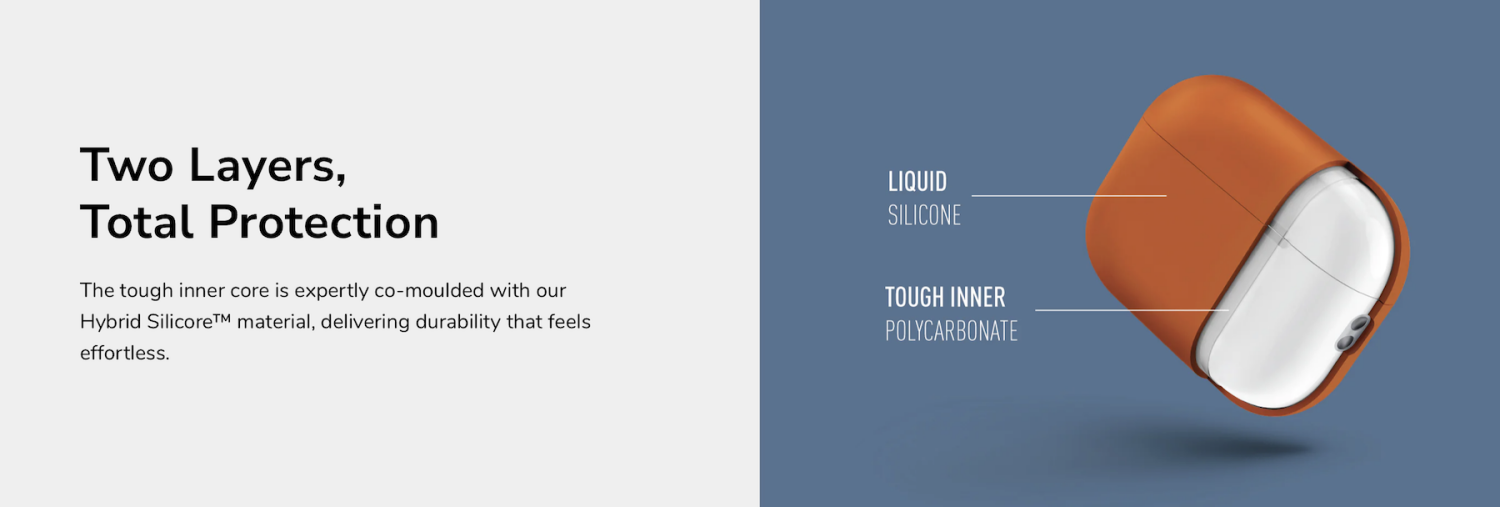 Two Layers,
Total Protection

The tough inner core is expertly co-moulded with our Hybrid Silicore™ material, delivering durability that feels effortless.

LIQUID
SILICONE

TOUGH INNER
POLYCARBONATE